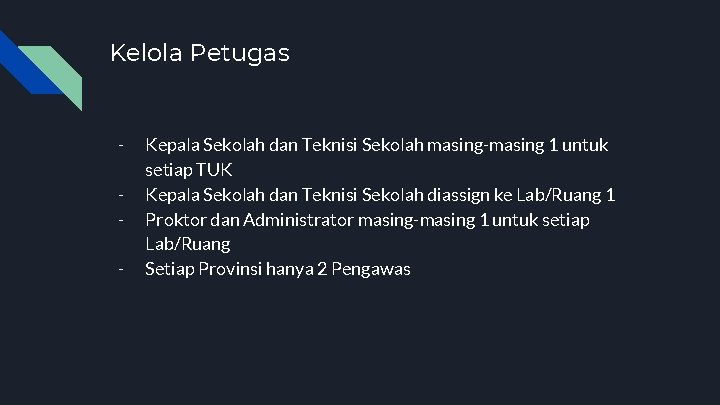 Kelola Petugas

- Kepala Sekolah dan Teknisi Sekolah masing-masing 1 untuk setiap TUK
- Kepala Sekolah dan Teknisi Sekolah diassign ke Lab/Ruang 1
- Proktor dan Administrator masing-masing 1 untuk setiap Lab/Ruang
- Setiap Provinsi hanya 2 Pengawas